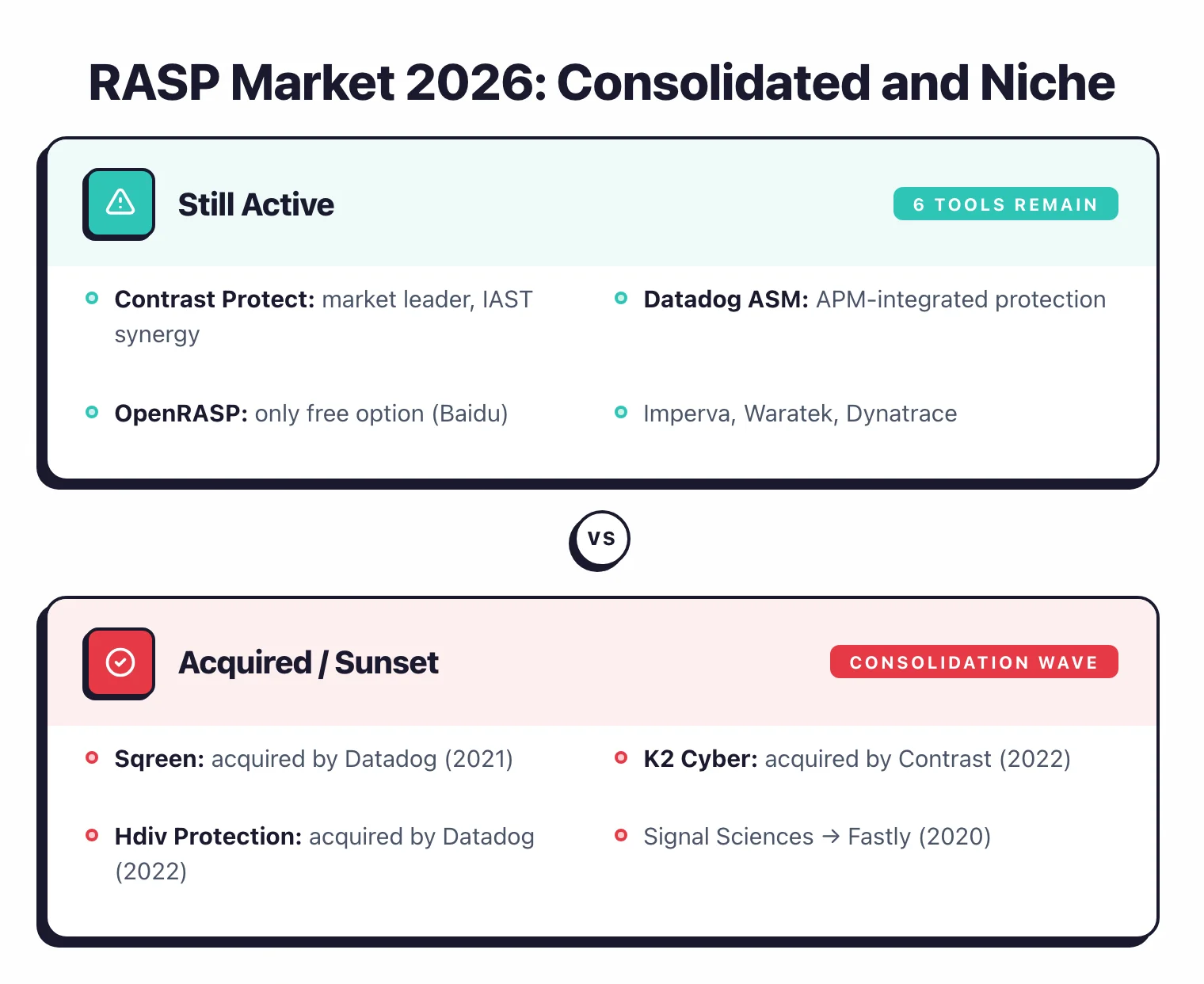 RASP Market 2026: Consolidated and Niche

Still Active

6 TOOLS REMAIN

Contrast Protect: market leader, IAST synergy

Datadog ASM: APM-integrated protection

OpenRASP: only free option (Baidu)

Imperva, Waratek, Dynatrace

VS

Acquired / Sunset

CONSOLIDATION WAVE

Sqreen: acquired by Datadog (2021)

K2 Cyber: acquired by Contrast (2022)

Hdiv Protection: acquired by Datadog (2022)

Signal Sciences → Fastly (2020)